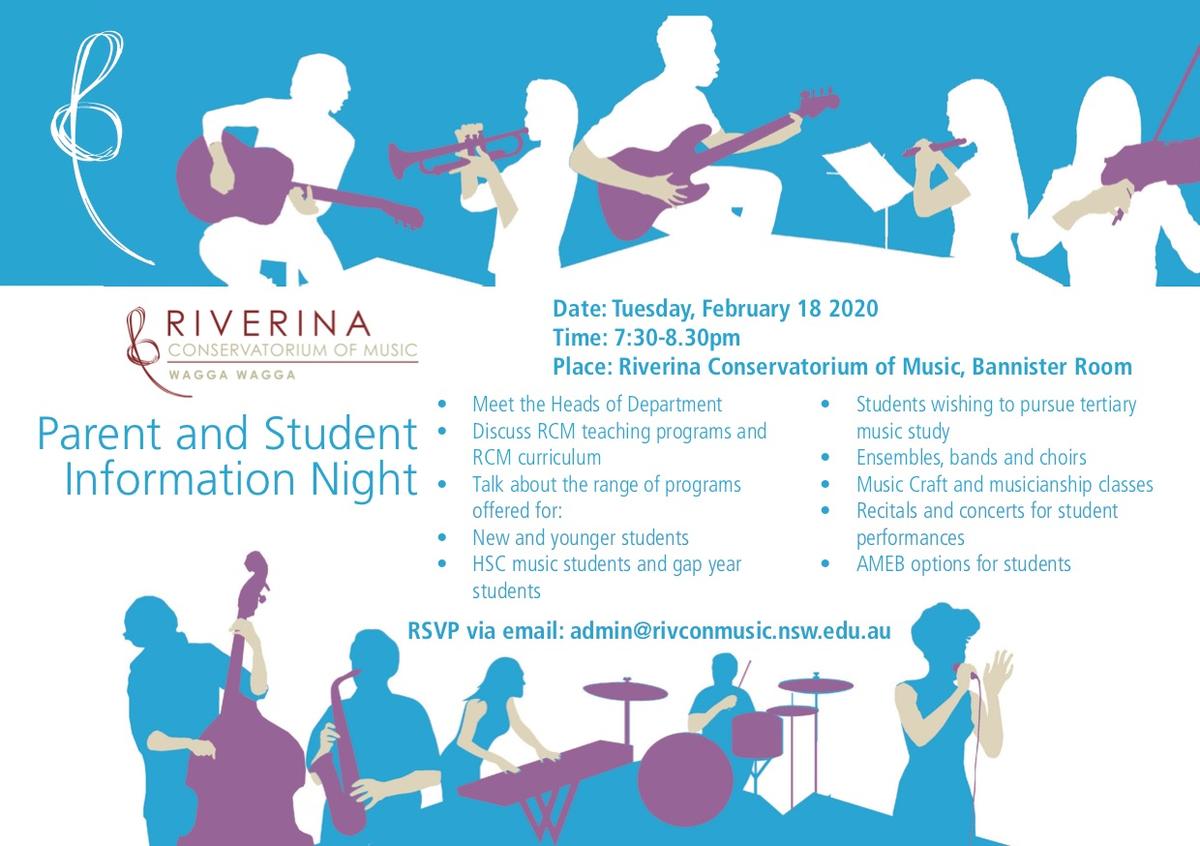 RIVERINA
CONSERVATORIUM OF MUSIC
WAGGA WAGGA

Parent and Student Information Night

Date: Tuesday, February 18 2020
Time: 7:30-8.30pm
Place: Riverina Conservatorium of Music, Bannister Room

- Meet the Heads of Department
- Discuss RCM teaching programs and RCM curriculum
- Talk about the range of programs offered for:
- New and younger students
- HSC music students and gap year students
- Students wishing to pursue tertiary music study
- Ensembles, bands and choirs
- Music Craft and musicianship classes
- Recitals and concerts for student performances
- AMEB options for students

RSVP via email: admin@rivconmusic.nsw.edu.au